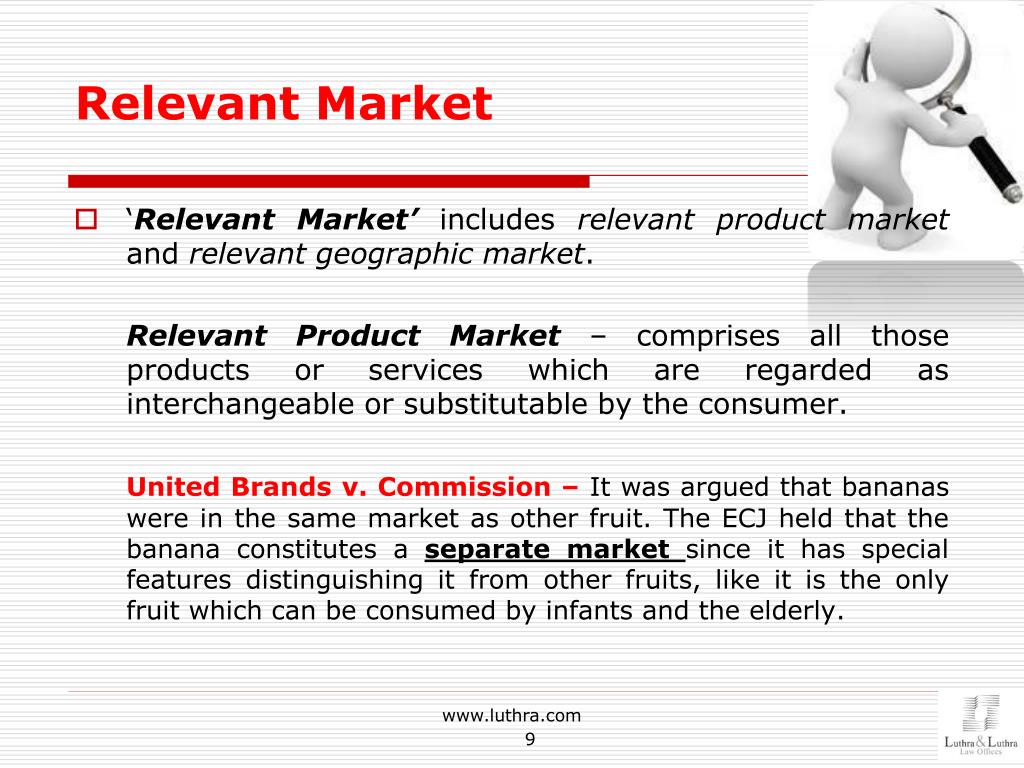 Relevant Market

‘Relevant Market’ includes relevant product market and relevant geographic market.

Relevant Product Market – comprises all those products or services which are regarded as interchangeable or substitutable by the consumer.

United Brands v. Commission – It was argued that bananas were in the same market as other fruit. The ECJ held that the banana constitutes a separate market since it has special features distinguishing it from other fruits, like it is the only fruit which can be consumed by infants and the elderly.

www.luthra.com
9

Luthra & Luthra
Law Offices